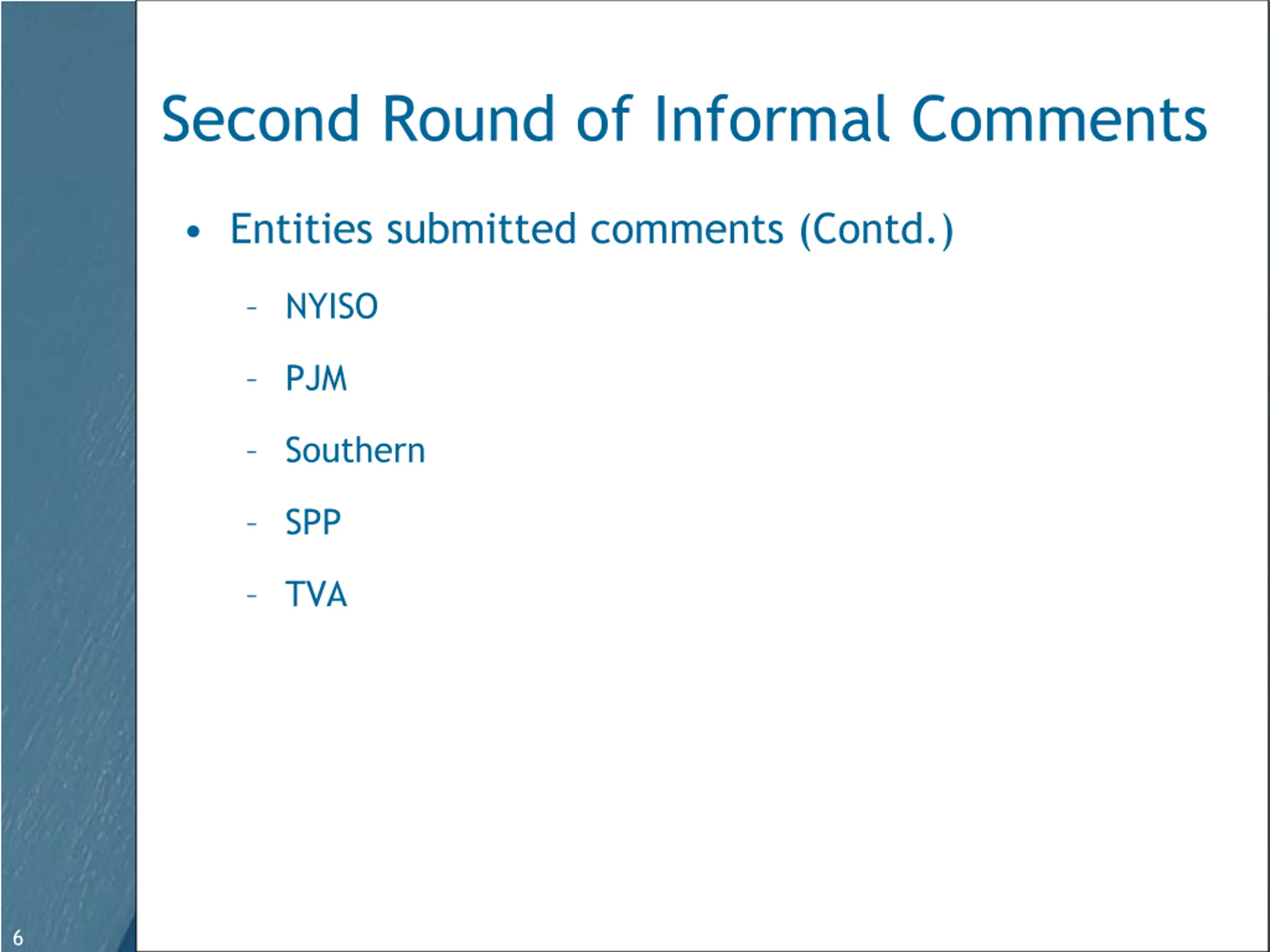 Second Round of Informal Comments

• Entities submitted comments (Contd.)

– NYISO

– PJM

– Southern

– SPP

– TVA

6